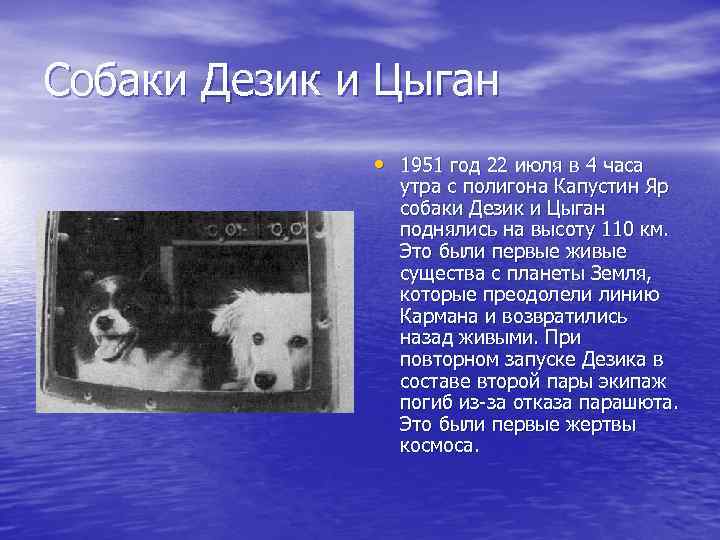 Собаки Дезик и Цыган

• 1951 год 22 июля в 4 часа утра с полигона Капустин Яр собаки Дезик и Цыган поднялись на высоту 110 км. Это были первые живые существа с планеты Земля, которые преодолели линию Кармана и возвратились назад живыми. При повторном запуске Дезика в составе второй пары экипаж погиб из-за отказа парашюта. Это были первые жертвы космоса.